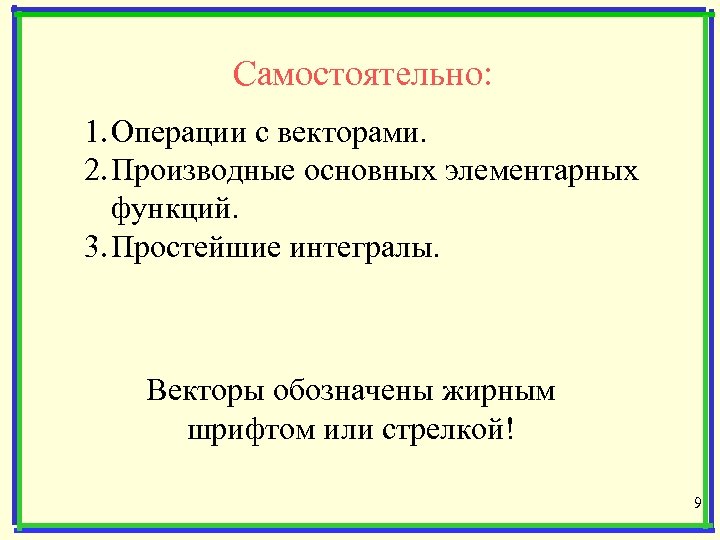 Самостоятельно:

1. Операции с векторами.
2. Производные основных элементарных функций.
3. Простейшие интегралы.

Векторы обозначены жирным шрифтом или стрелкой!

9